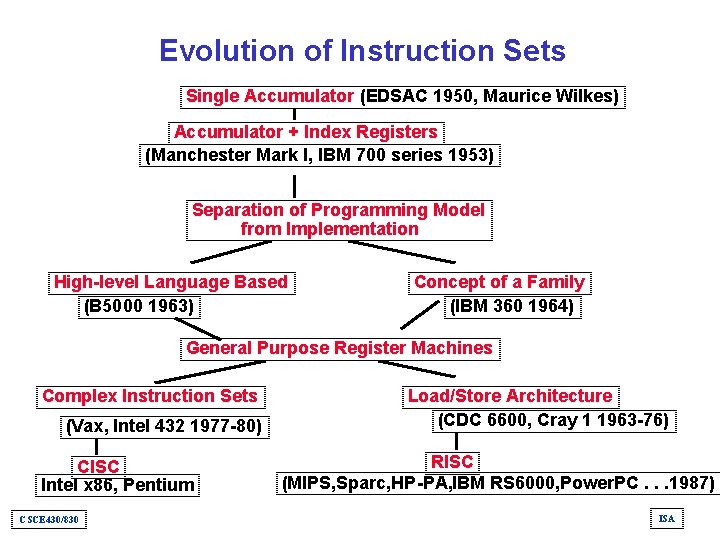 Evolution of Instruction Sets

Single Accumulator (EDSAC 1950, Maurice Wilkes)

Accumulator + Index Registers

(Manchester Mark I, IBM 700 series 1953)

Separation of Programming Model from Implementation

High-level Language Based

(B5000 1963)

Concept of a Family

(IBM 360 1964)

General Purpose Register Machines

Complex Instruction Sets

(Vax, Intel 432 1977-80)

CISC

Intel x86, Pentium

Load/Store Architecture

(CDC 6600, Cray 1 1963-76)

RISC

(MIPS,Sparc,HP-PA,IBM RS6000,PowerPC . . .1987)

CSCE430/830

ISA